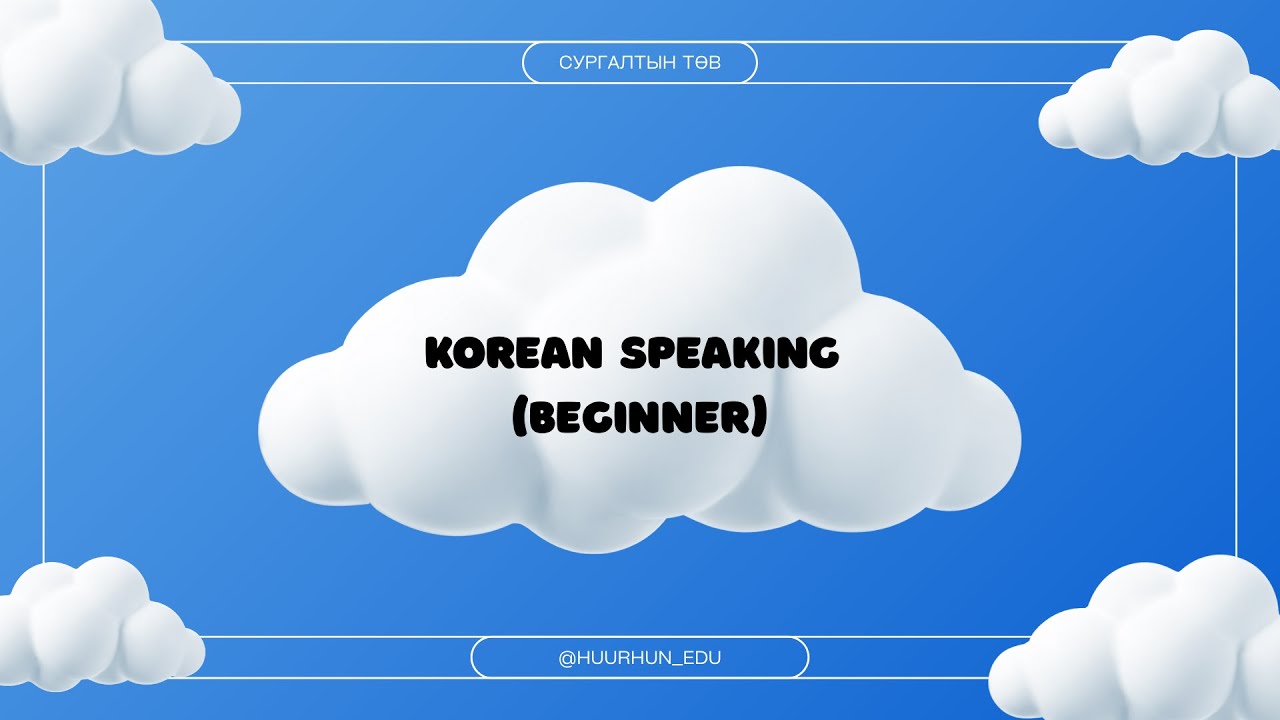 СУРГАЛТЫН ТӨВ

KOREAN SPEAKING
(BEGINNER)

@HUURHUN_EDU